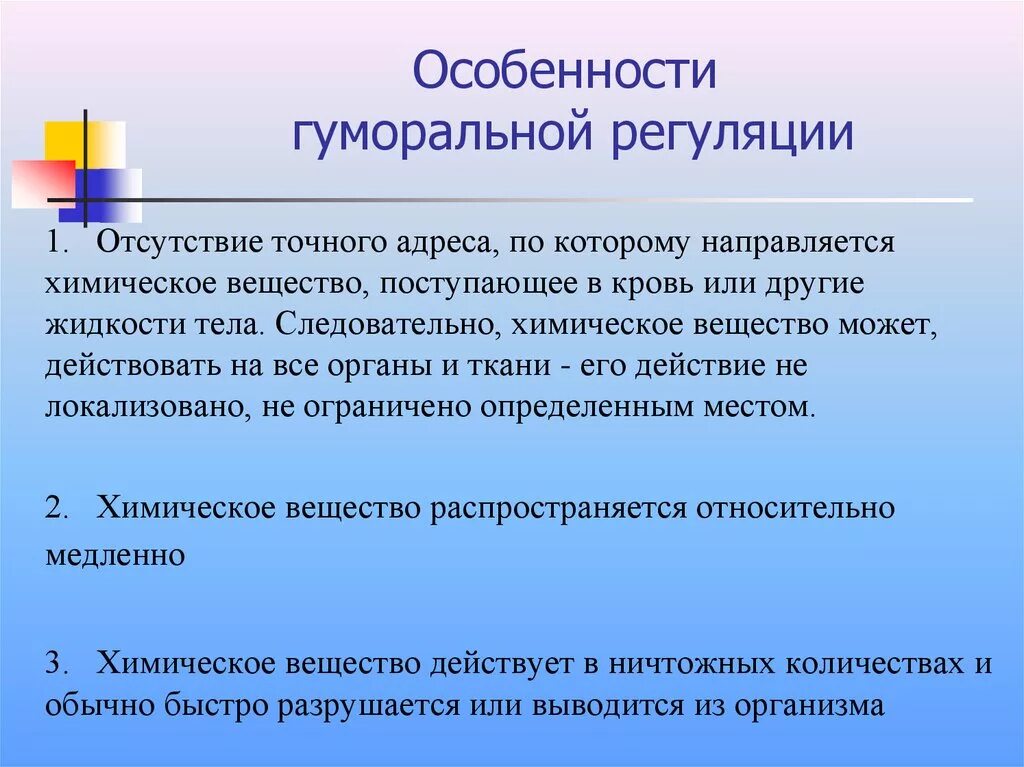 Особенности гуморальной регуляции

1. Отсутствие точного адреса, по которому направляется химическое вещество, поступающее в кровь или другие жидкости тела. Следовательно, химическое вещество может, действовать на все органы и ткани - его действие не локализовано, не ограничено определенным местом.

2. Химическое вещество распространяется относительно медленно

3. Химическое вещество действует в ничтожных количествах и обычно быстро разрушается или выводится из организма